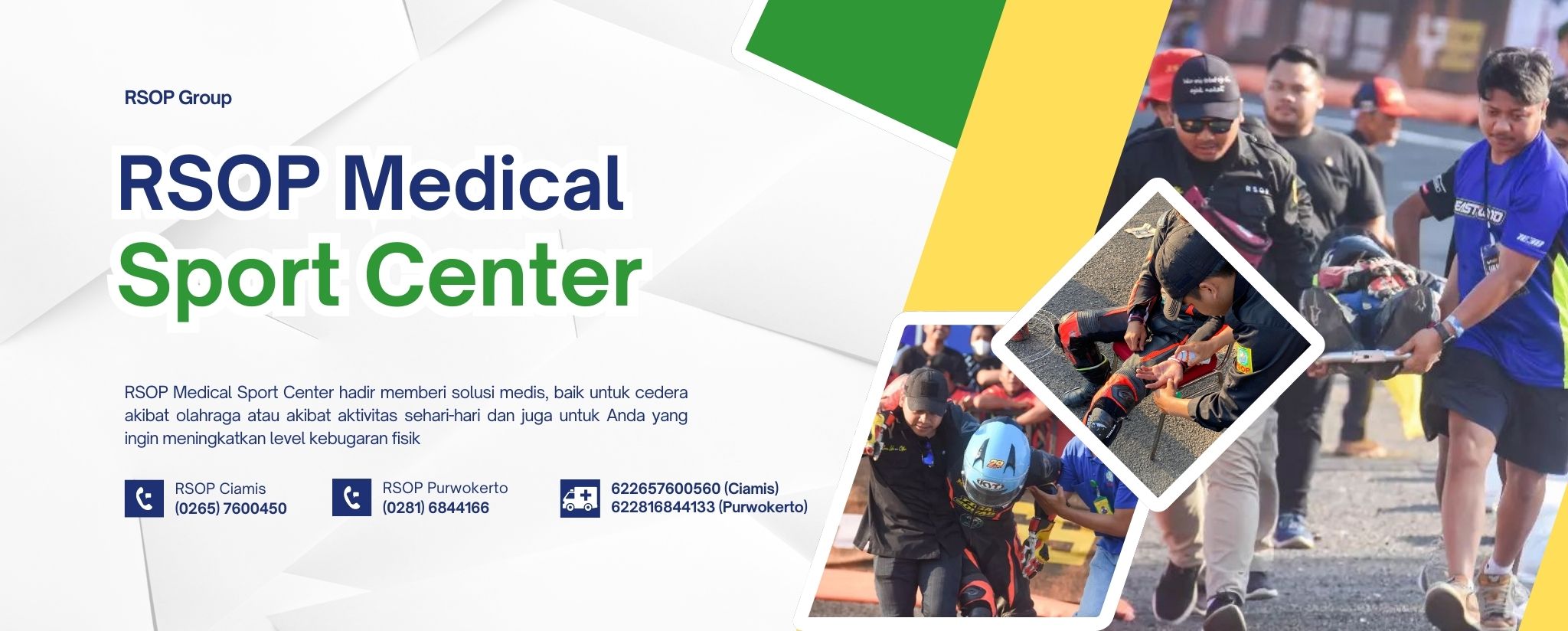 RSOP Group

RSOP Medical
Sport Center

RSOP Medical Sport Center hadir memberi solusi medis, baik untuk cedera akibat olahraga atau akibat aktivitas sehari-hari dan juga untuk Anda yang ingin meningkatkan level kebugaran fisik

RSOP Ciamis
(0265) 7600450

RSOP Purwokerto
(0281) 6844166

622657600560 (Ciamis)
622816844133 (Purwokerto)